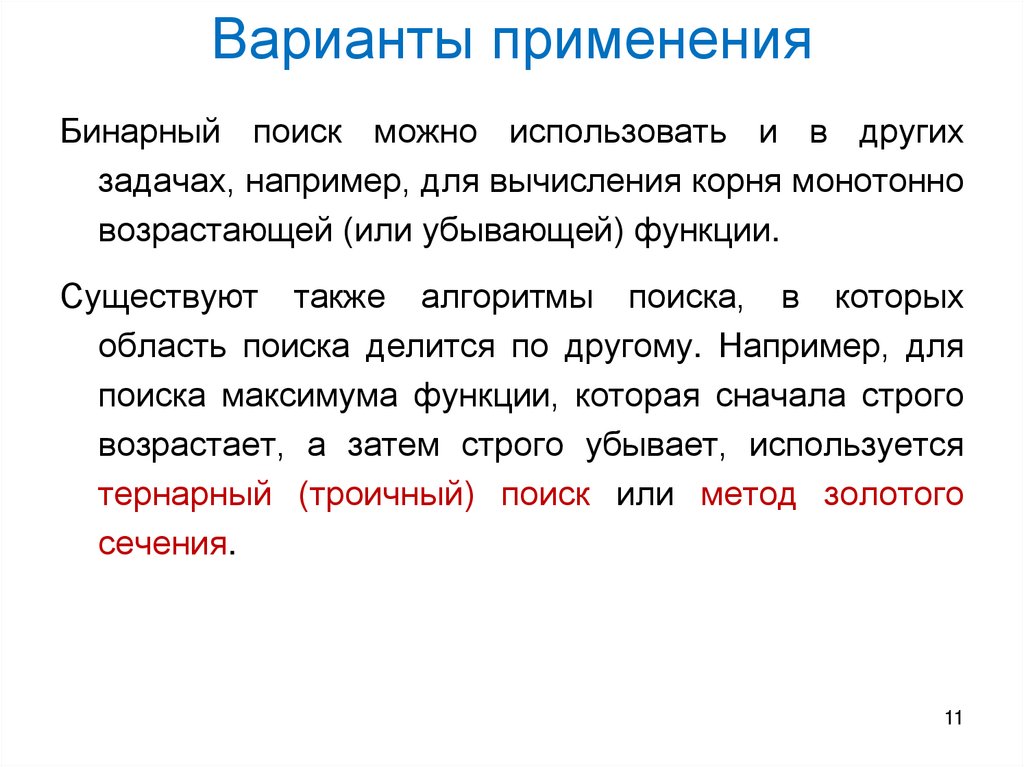 Варианты применения

Бинарный поиск можно использовать и в других задачах, например, для вычисления корня монотонно возрастающей (или убывающей) функции.

Существуют также алгоритмы поиска, в которых область поиска делится по другому. Например, для поиска максимума функции, которая сначала строго возрастает, а затем строго убывает, используется тернарный (троичный) поиск или метод золотого сечения.

11